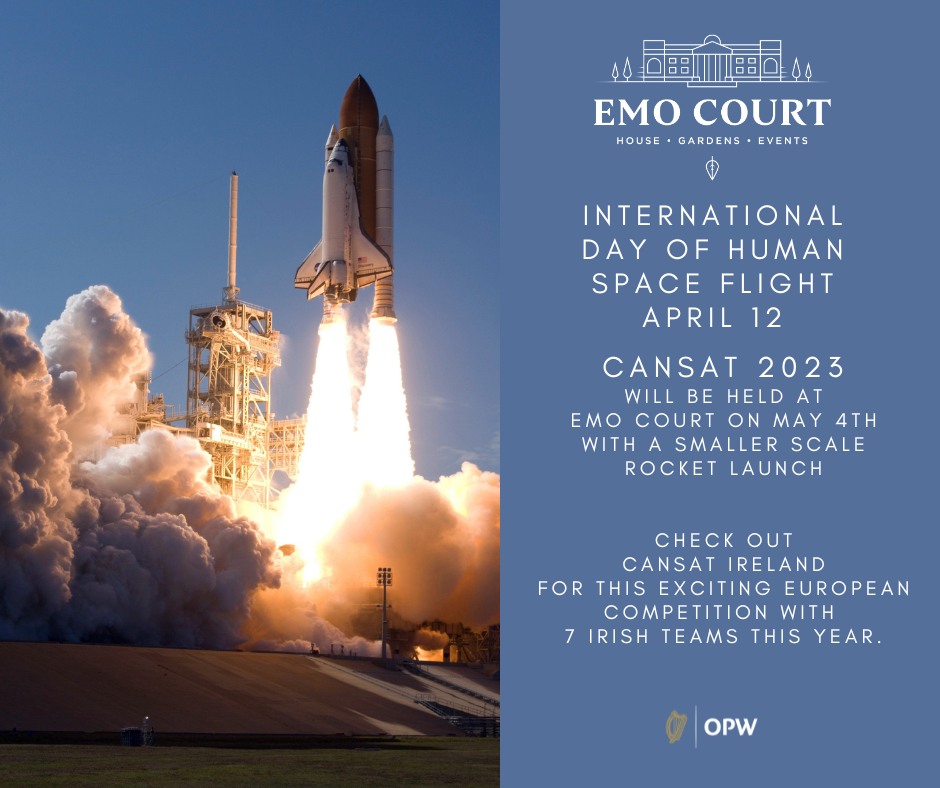 EMO COURT
HOUSE • GARDENS • EVENTS

INTERNATIONAL DAY OF HUMAN SPACE FLIGHT APRIL 12

CANSAT 2023
WILL BE HELD AT EMO COURT ON MAY 4TH WITH A SMALLER SCALE ROCKET LAUNCH

CHECK OUT CANSAT IRELAND FOR THIS EXCITING EUROPEAN COMPETITION WITH 7 IRISH TEAMS THIS YEAR.

OPW